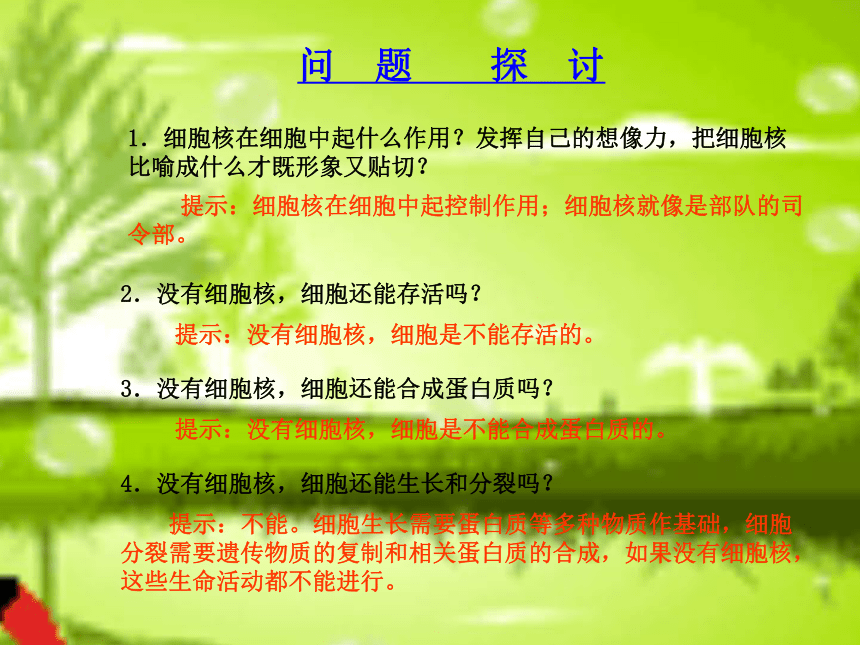 问 题 探 讨

1．细胞核在细胞中起什么作用？发挥自己的想像力，把细胞核比喻成什么才既形象又贴切？

提示：细胞核在细胞中起控制作用；细胞核就像是部队的司令部。

2．没有细胞核，细胞还能存活吗？

提示：没有细胞核，细胞是不能存活的。

3．没有细胞核，细胞还能合成蛋白质吗？

提示：没有细胞核，细胞是不能合成蛋白质的。

4．没有细胞核，细胞还能生长和分裂吗？

提示：不能。细胞生长需要蛋白质等多种物质作基础，细胞分裂需要遗传物质的复制和相关蛋白质的合成，如果没有细胞核，这些生命活动都不能进行。